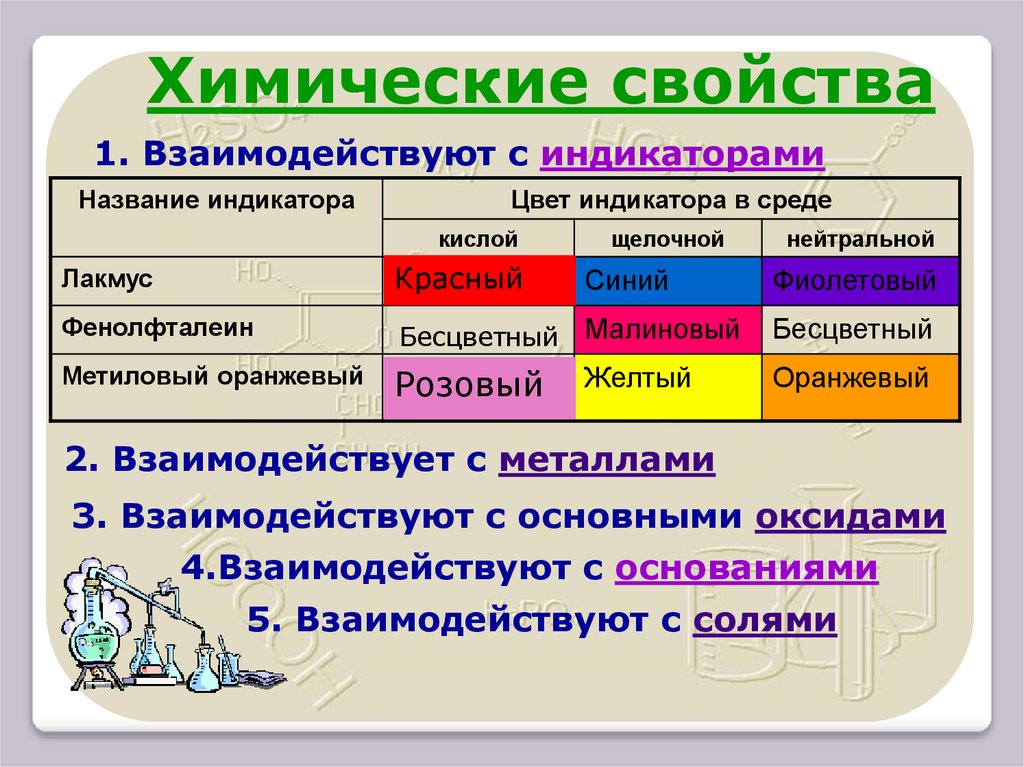 Химические свойства

1. Взаимодействуют с индикаторами

| Название индикатора | Цвет индикатора в среде | | |
|---|---|---|---|
| | кислой | щелочной | нейтральной |
| Лакмус | Красный | Синий | Фиолетовый |
| Фенолфталеин | Бесцветный | Малиновый | Бесцветный |
| Метиловый оранжевый | Розовый | Желтый | Оранжевый |

2. Взаимодействует с металлами

3. Взаимодействуют с основными оксидами

4.Взаимодействуют с основаниями

5. Взаимодействуют с солями